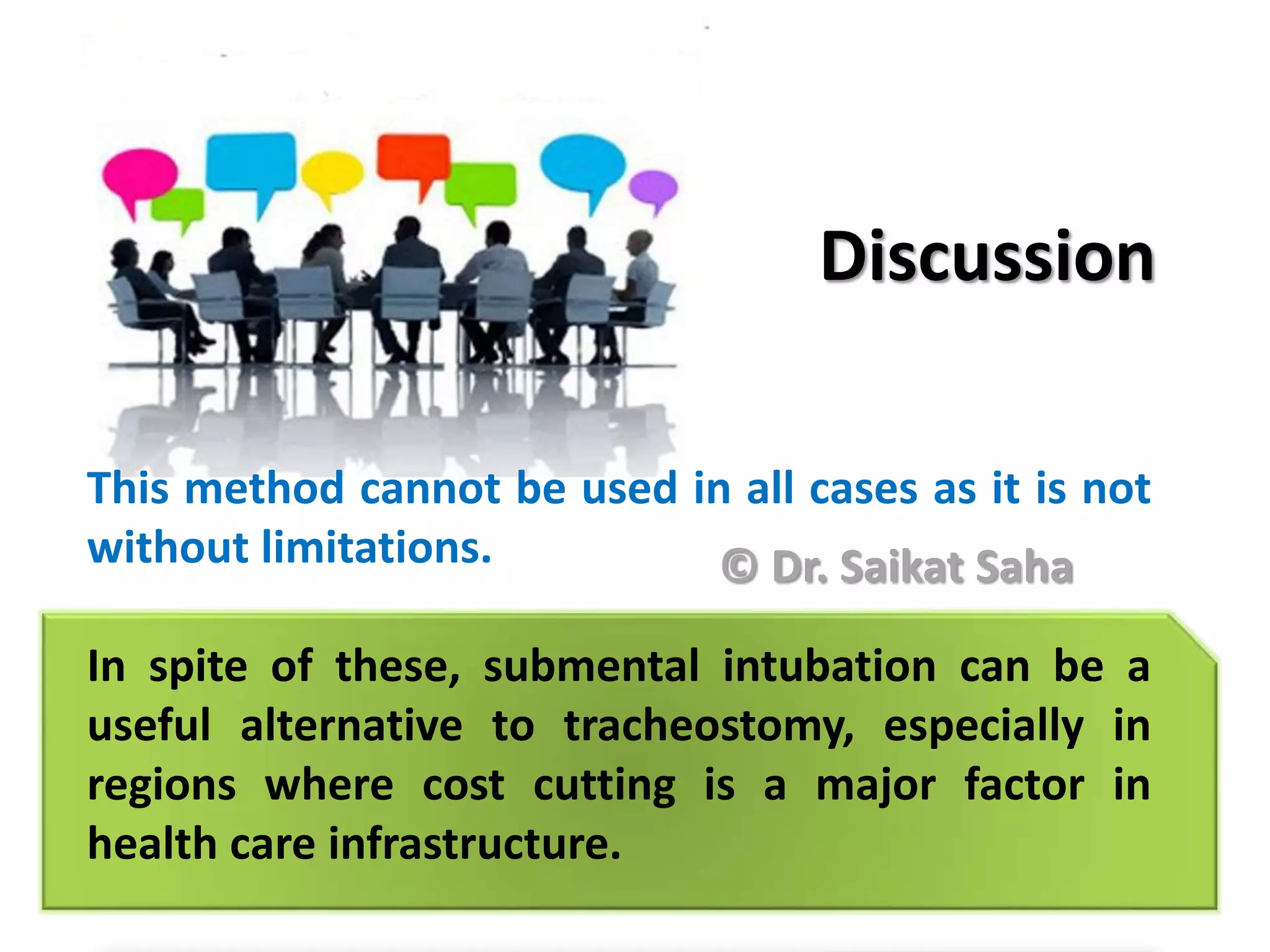 Discussion

This method cannot be used in all cases as it is not without limitations.

© Dr. Saikat Saha

In spite of these, submental intubation can be a useful alternative to tracheostomy, especially in regions where cost cutting is a major factor in health care infrastructure.